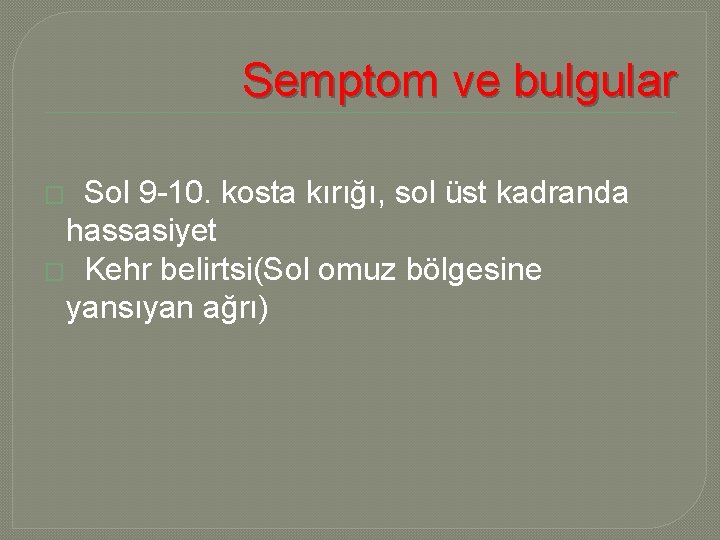 Semptom ve bulgular

Sol 9-10. kosta kırığı, sol üst kadranda hassasiyet

Kehr belirtsi(Sol omuz bölgesine yansıyan ağrı)